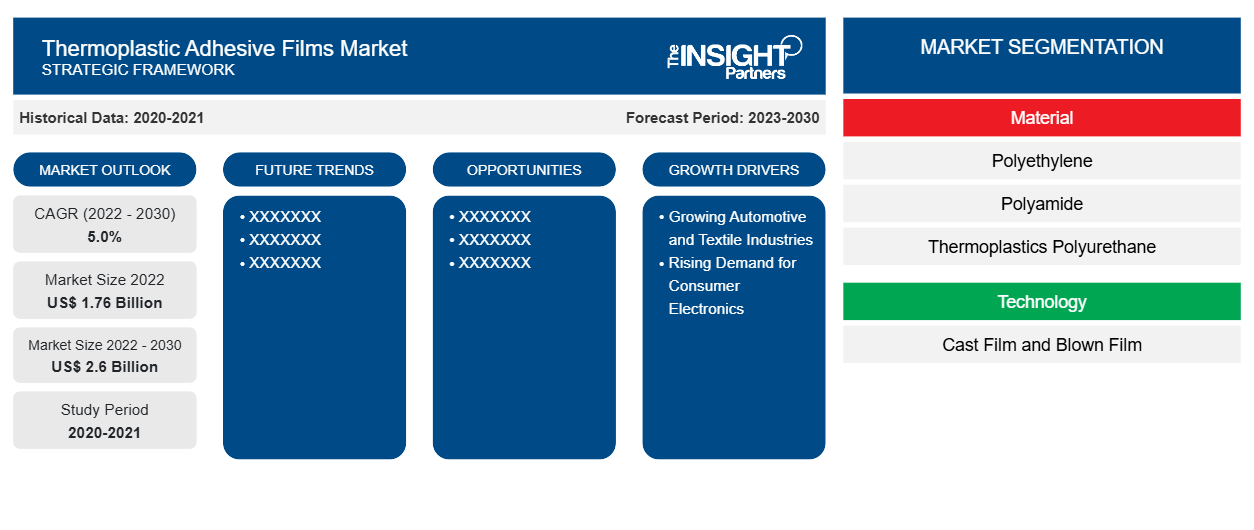 Thermoplastic Adhesive Films Market
STRATEGIC FRAMEWORK

The INSIGHT Partners

Historical Data: 2020-2021

Forecast Period: 2023-2030

MARKET OUTLOOK

CAGR (2022 - 2030)
5.0%

Market Size 2022
US$ 1.76 Billion

Market Size 2022 - 2030
US$ 2.6 Billion

Study Period
2020-2021

FUTURE TRENDS

• XXXXXXX
• XXXXXXX
• XXXXXXX

OPPORTUNITIES

• XXXXXXX
• XXXXXXX
• XXXXXXX

GROWTH DRIVERS

• Growing Automotive and Textile Industries
• Rising Demand for Consumer Electronics

MARKET SEGMENTATION

Material

Polyethylene

Polyamide

Thermoplastics Polyurethane

Technology

Cast Film and Blown Film